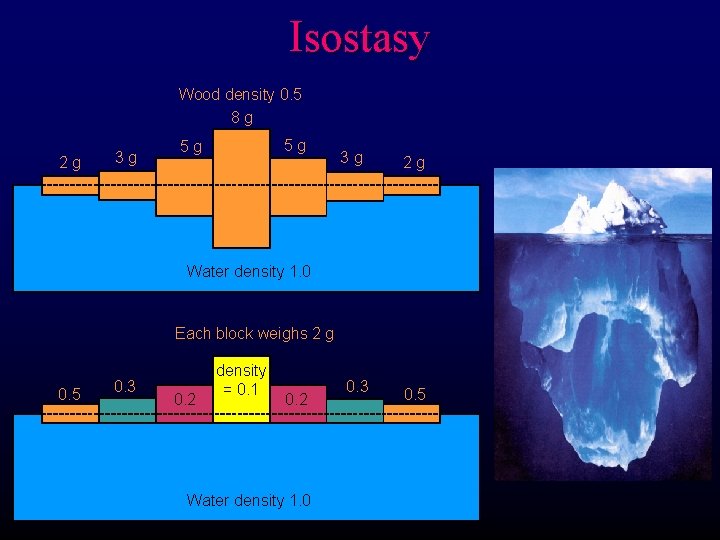 Isostasy

Wood density 0.5

2 g 3 g 5 g 8 g 5 g 3 g 2 g

Water density 1.0

Each block weighs 2 g

0.5 0.3 0.2 density = 0.1 0.2 0.3 0.5

Water density 1.0